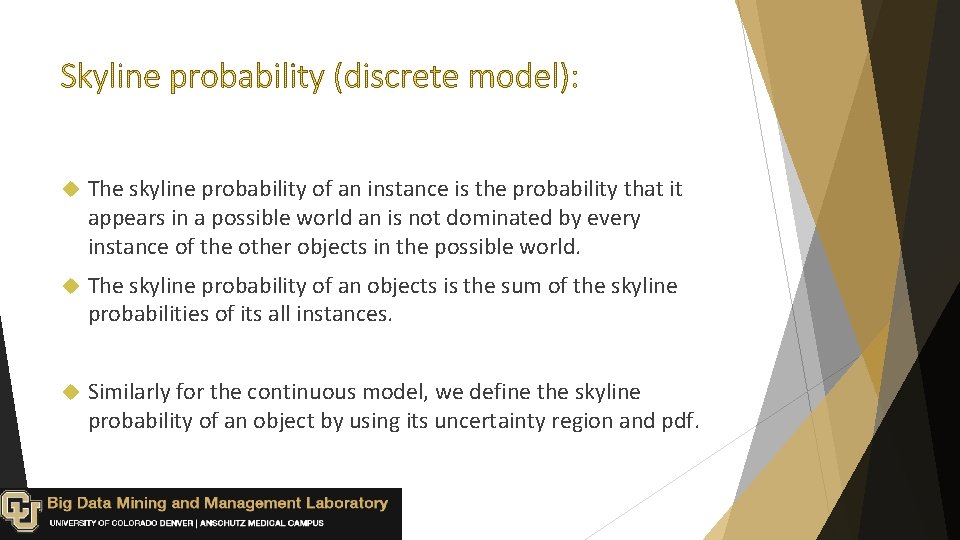 Skyline probability (discrete model):

The skyline probability of an instance is the probability that it appears in a possible world an is not dominated by every instance of the other objects in the possible world.

The skyline probability of an objects is the sum of the skyline probabilities of its all instances.

Similarly for the continuous model, we define the skyline probability of an object by using its uncertainty region and pdf.

Big Data Mining and Management Laboratory
UNIVERSITY OF COLORADO DENVER | ANSCHUTZ MEDICAL CAMPUS